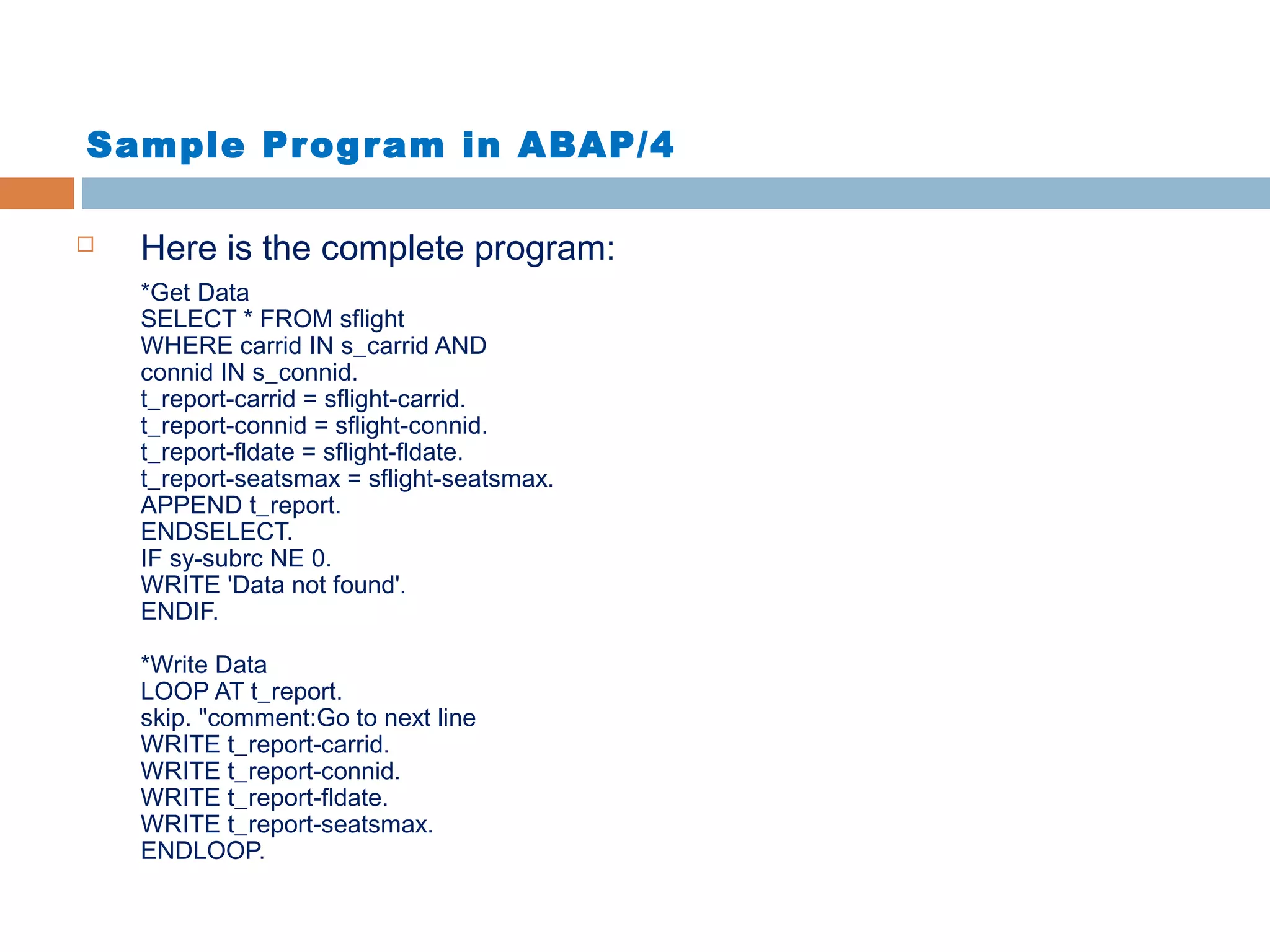 Sample Program in ABAP/4

Here is the complete program:

*Get Data
SELECT * FROM sflight
WHERE carrid IN s_carrid AND
connid IN s_connid.
t_report-carrid = sflight-carrid.
t_report-connid = sflight-connid.
t_report-fldate = sflight-fldate.
t_report-seatsmax = sflight-seatsmax.
APPEND t_report.
ENDSELECT.
IF sy-subrc NE 0.
WRITE 'Data not found'.
ENDIF.

*Write Data
LOOP AT t_report.
skip. "comment:Go to next line
WRITE t_report-carrid.
WRITE t_report-connid.
WRITE t_report-fldate.
WRITE t_report-seatsmax.
ENDLOOP.